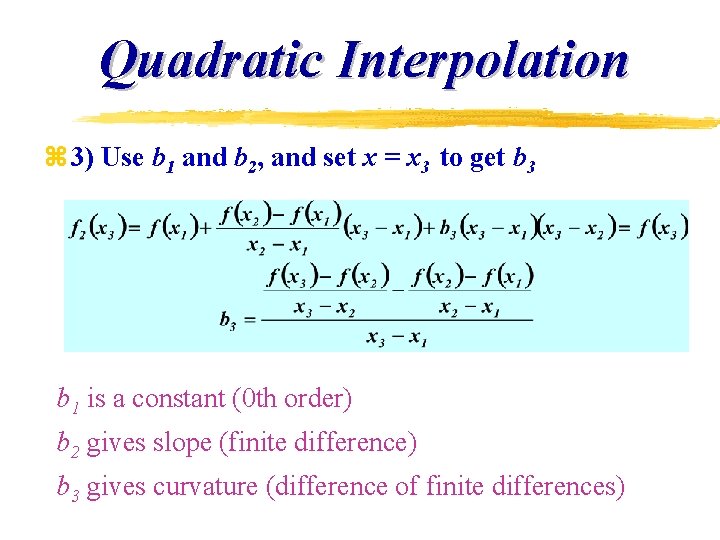 Quadratic Interpolation

3) Use $b_1$ and $b_2$, and set $x = x_3$ to get $b_3$

$f_2(x_3) = f(x_1) + \frac{f(x_2) - f(x_1)}{x_2 - x_1}(x_3 - x_1) + b_3(x_3 - x_1)(x_3 - x_2) = f(x_3)$

$b_3 = \frac{\frac{f(x_3) - f(x_2)}{x_3 - x_2} - \frac{f(x_2) - f(x_1)}{x_2 - x_1}}{x_3 - x_1}$

$b_1$ is a constant (0th order)

$b_2$ gives slope (finite difference)

$b_3$ gives curvature (difference of finite differences)